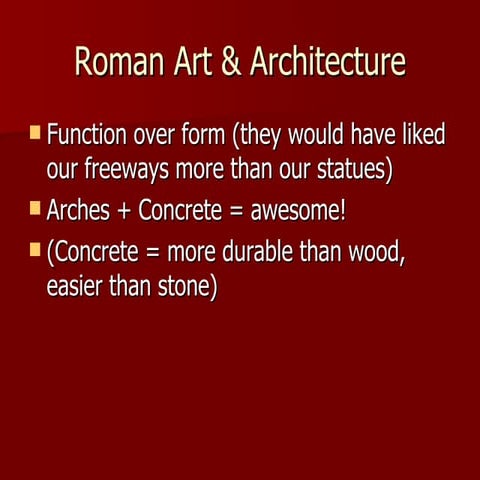 Roman Art & Architecture

- Function over form (they would have liked our freeways more than our statues)
- Arches + Concrete = awesome!
- (Concrete = more durable than wood, easier than stone)